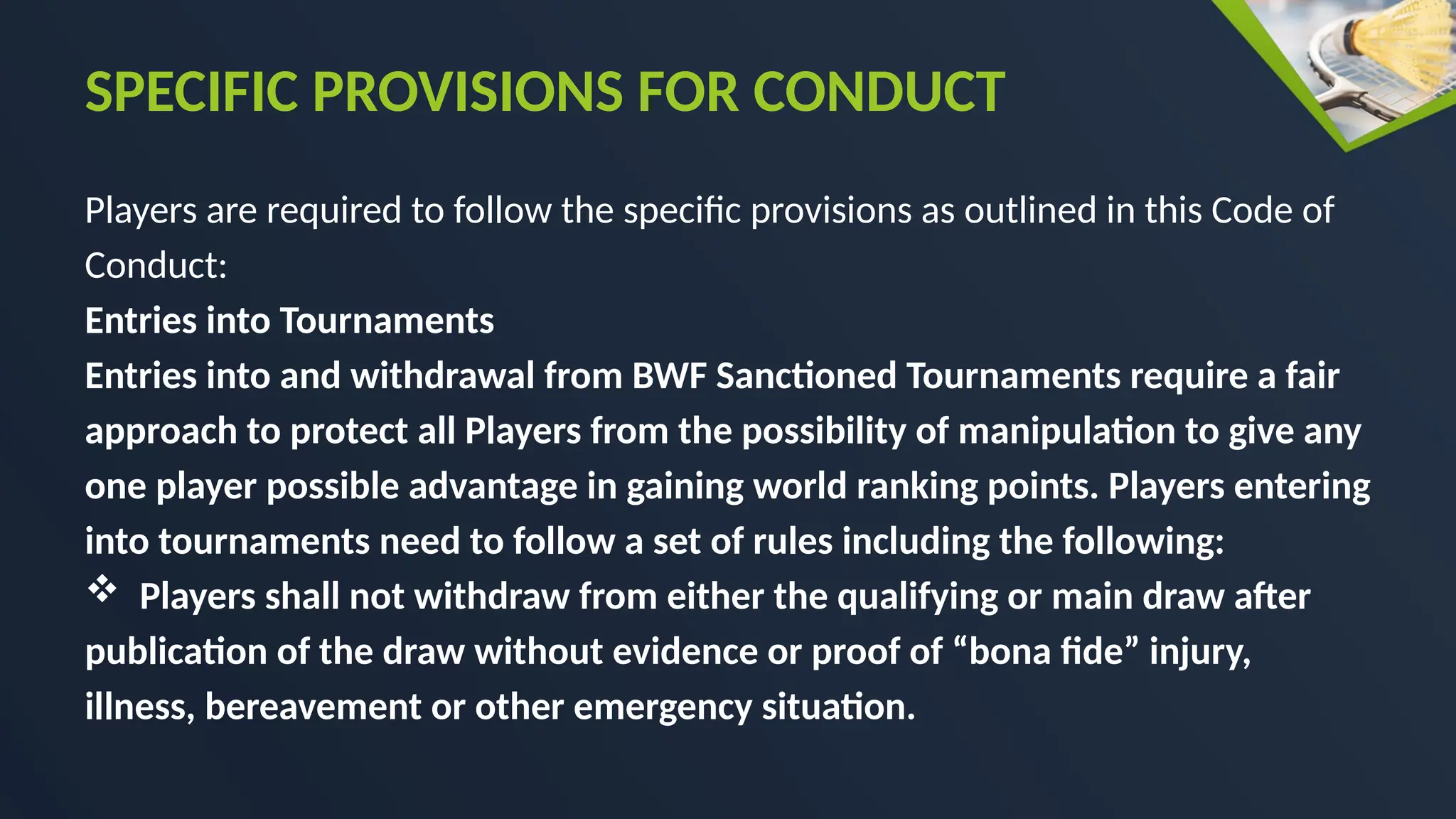 SPECIFIC PROVISIONS FOR CONDUCT

Players are required to follow the specific provisions as outlined in this Code of Conduct:

Entries into Tournaments

Entries into and withdrawal from BWF Sanctioned Tournaments require a fair approach to protect all Players from the possibility of manipulation to give any one player possible advantage in gaining world ranking points. Players entering into tournaments need to follow a set of rules including the following:

❖ Players shall not withdraw from either the qualifying or main draw after publication of the draw without evidence or proof of “bona fide” injury, illness, bereavement or other emergency situation.